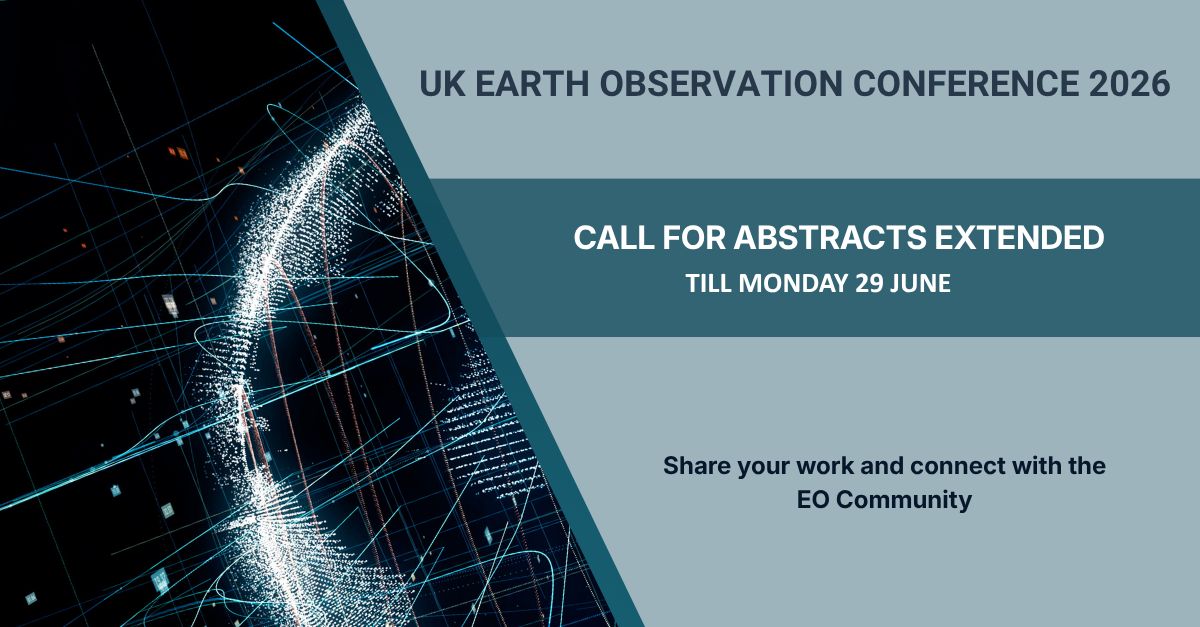 UK EARTH OBSERVATION CONFERENCE 2026

CALL FOR ABSTRACTS EXTENDED
TILL MONDAY 29 JUNE

Share your work and connect with the EO Community